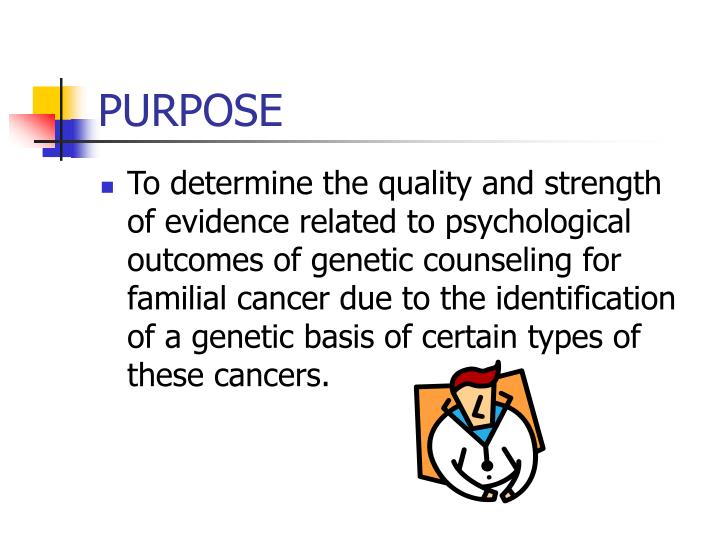 PURPOSE

- To determine the quality and strength of evidence related to psychological outcomes of genetic counseling for familial cancer due to the identification of a genetic basis of certain types of these cancers.